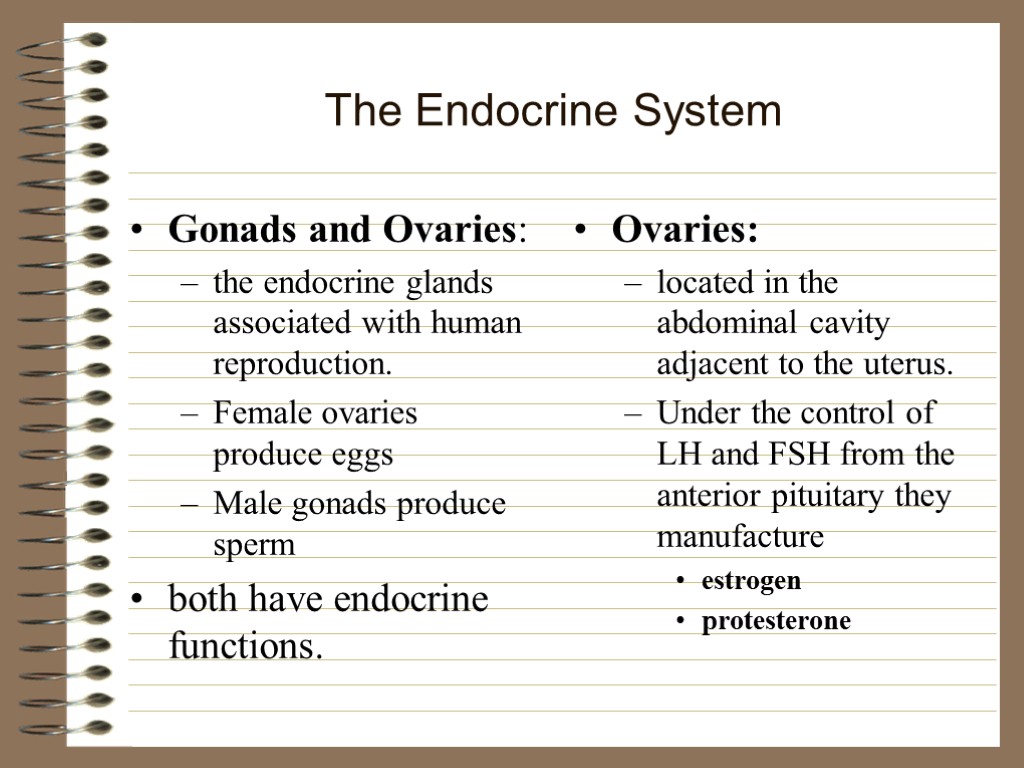 The Endocrine System

• Gonads and Ovaries:
– the endocrine glands associated with human reproduction.
– Female ovaries produce eggs
– Male gonads produce sperm
• both have endocrine functions.

• Ovaries:
– located in the abdominal cavity adjacent to the uterus.
– Under the control of LH and FSH from the anterior pituitary they manufacture
• estrogen
• protesterone